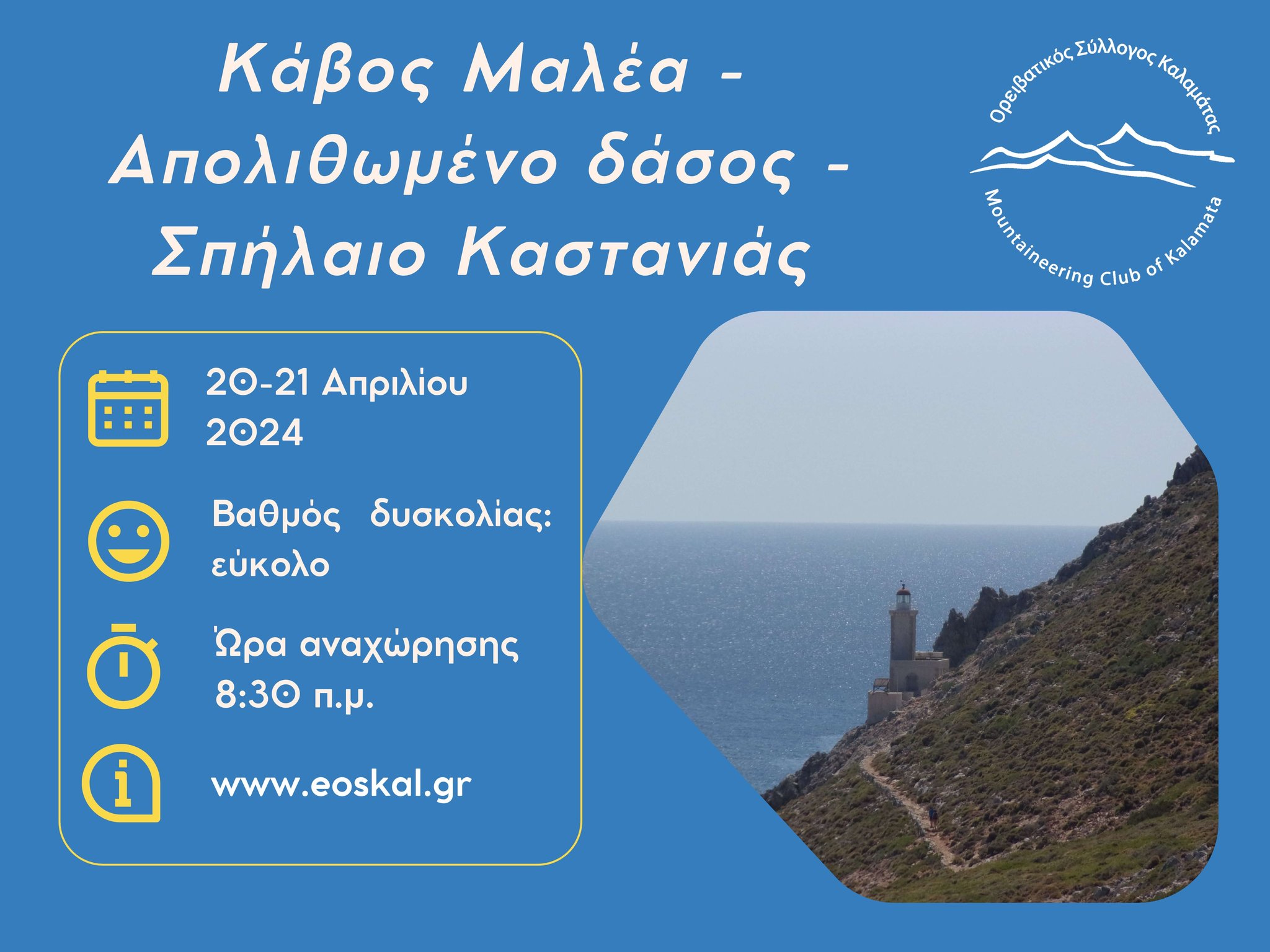 Κάβος Μαλέα - Απολιθωμένο δάσος - Σπήλαιο Καστανιάς

Ορειβατικός Σύλλογος Καλαμάτας
Mountaineering Club of Kalamata

20-21 Απριλίου 2024

Βαθμός δυσκολίας: εύκολο

Ώρα αναχώρησης 8:30 π.μ.

www.eoskal.gr